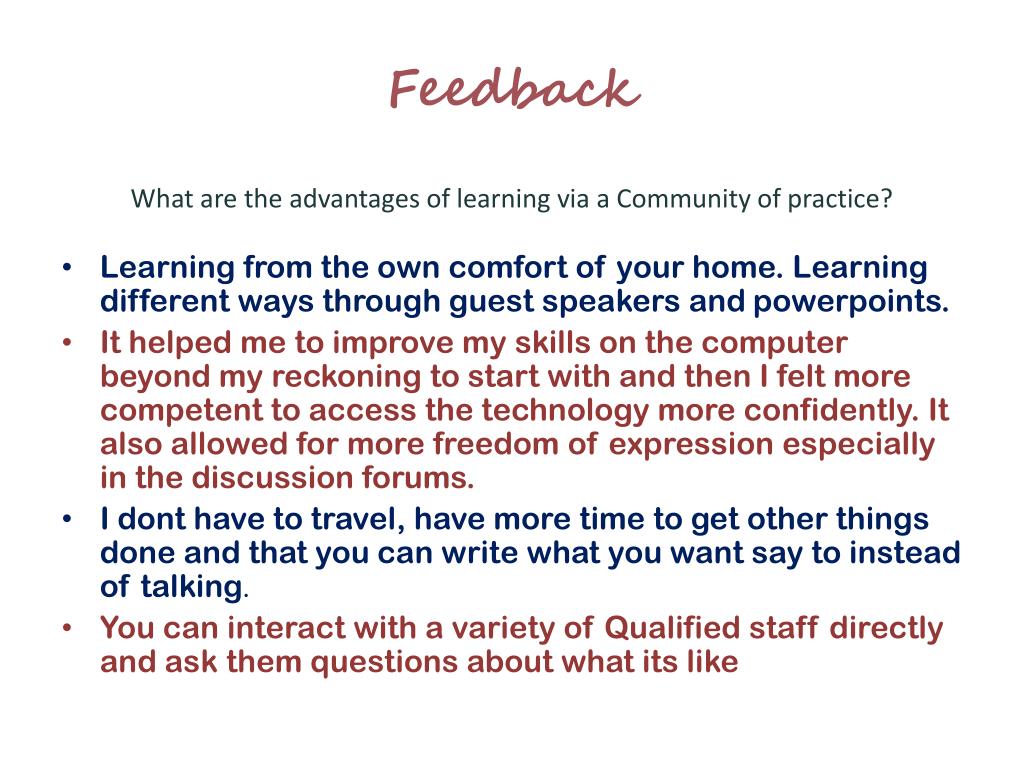 Feedback

What are the advantages of learning via a Community of practice?

• Learning from the own comfort of your home. Learning different ways through guest speakers and powerpoints.
• It helped me to improve my skills on the computer beyond my reckoning to start with and then I felt more competent to access the technology more confidently. It also allowed for more freedom of expression especially in the discussion forums.
• I dont have to travel, have more time to get other things done and that you can write what you want say to instead of talking.
• You can interact with a variety of Qualified staff directly and ask them questions about what its like